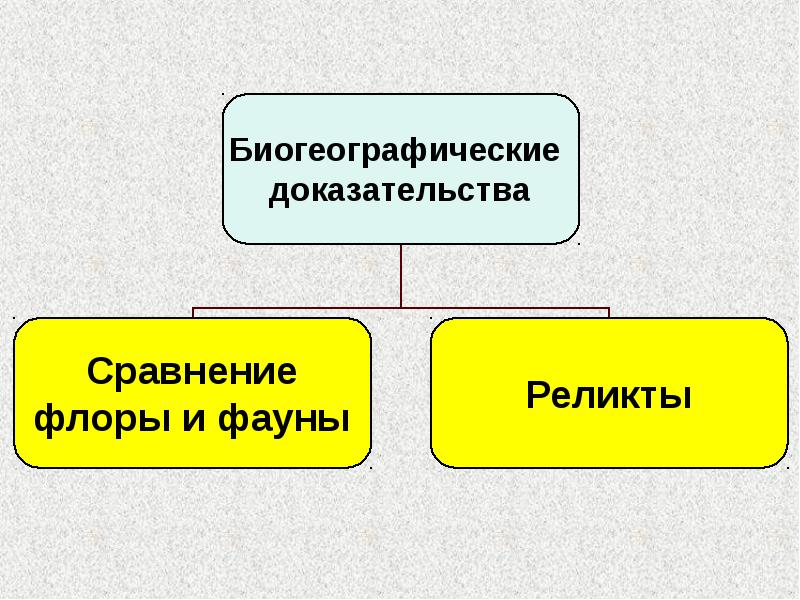 Биогеографические доказательства

Сравнение флоры и фауны

Реликты